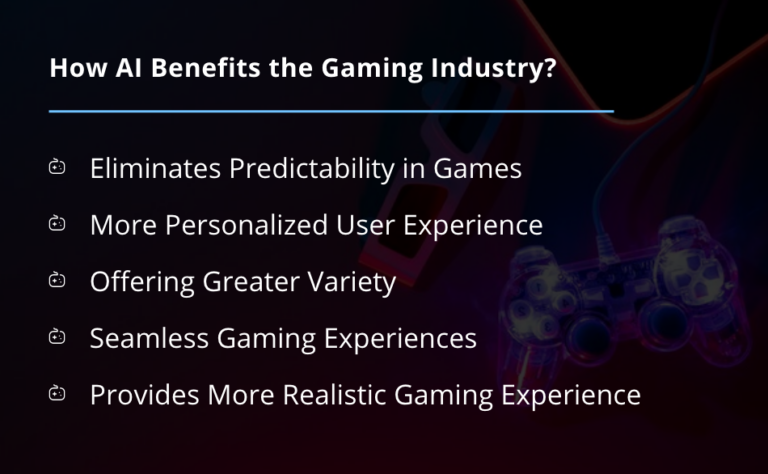 How AI Benefits the Gaming Industry?

Eliminates Predictability in Games

More Personalized User Experience

Offering Greater Variety

Seamless Gaming Experiences

Provides More Realistic Gaming Experience